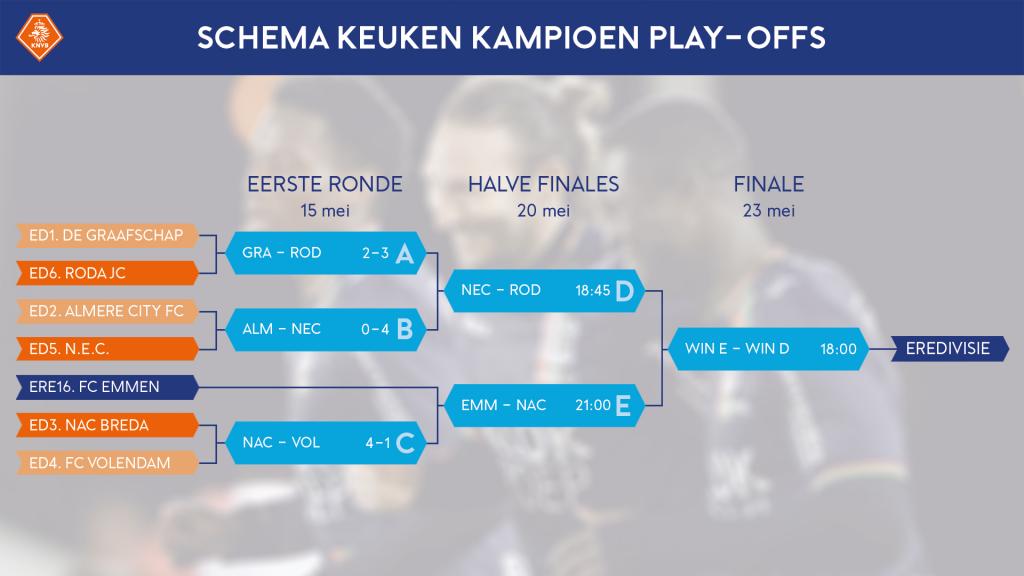 KNVB

SCHEMA KEUKEN KAMPIOEN PLAY-OFFS

EERSTE RONDE
15 mei

HALVE FINALES
20 mei

FINALE
23 mei

ED1. DE GRAAFSCHAP
ED6. RODA JC
ED2. ALMERE CITY FC
ED5. N.E.C.
ERE16. FC EMMEN
ED3. NAC BREDA
ED4. FC VOLENDAM

GRA - ROD 2-3 A
ALM - NEC 0-4 B
NAC - VOL 4-1 C

NEC - ROD 18:45 D
EMM - NAC 21:00 E

WIN E - WIN D 18:00

EREDIVISIE